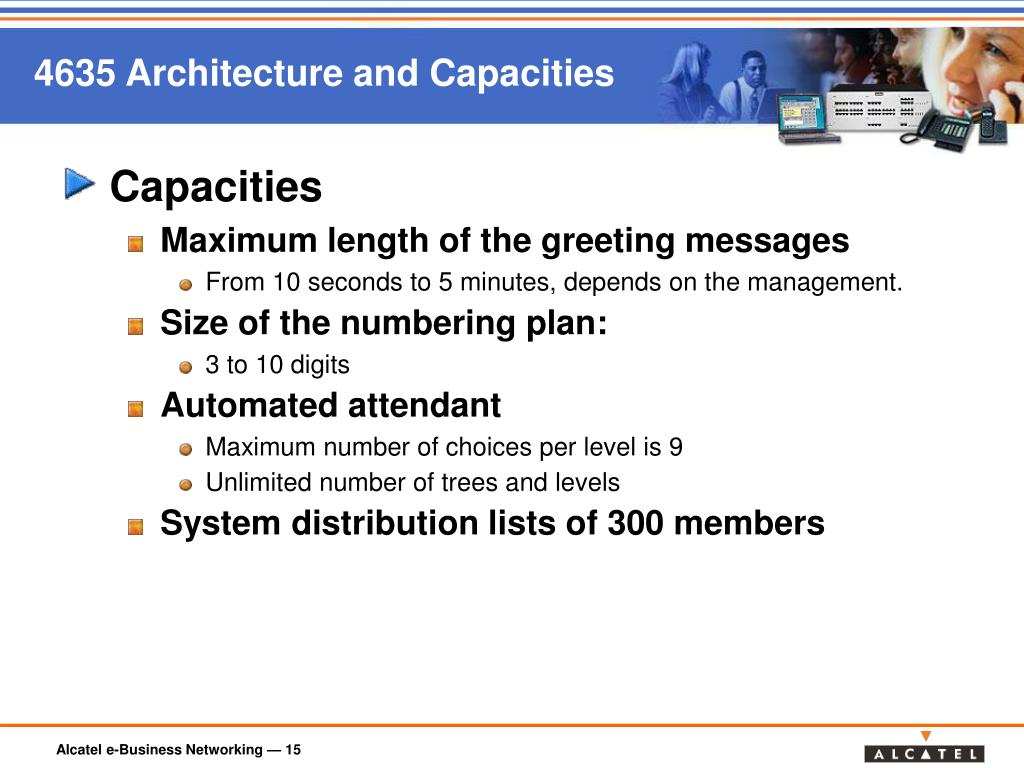 4635 Architecture and Capacities

Capacities

Maximum length of the greeting messages

From 10 seconds to 5 minutes, depends on the management.

Size of the numbering plan:

3 to 10 digits

Automated attendant

Maximum number of choices per level is 9

Unlimited number of trees and levels

System distribution lists of 300 members

Alcatel e-Business Networking — 15

ALCATEL